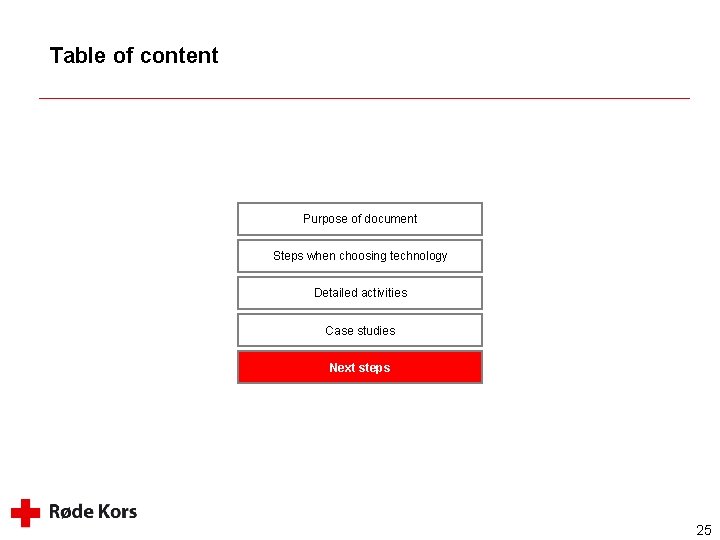 Table of content

Purpose of document

Steps when choosing technology

Detailed activities

Case studies

Next steps

Røde Kors

25